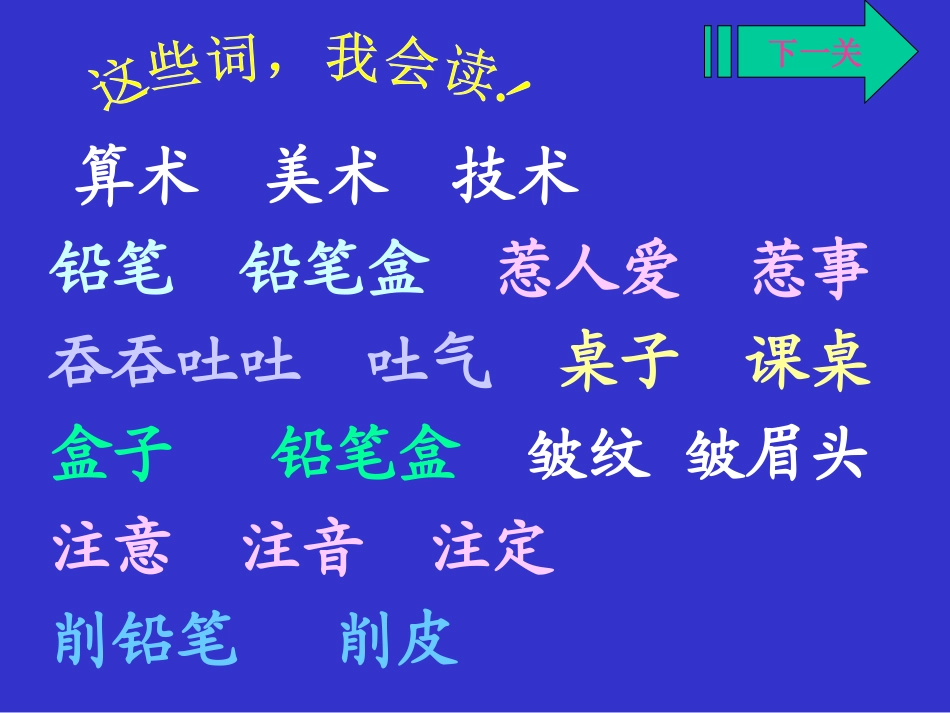 这些词，我会读！

下一关

算术　美术　技术

铅笔　铅笔盒　惹人爱　惹事

吞吞吐吐　吐气　桌子　课桌

盒子　铅笔盒　皱纹　皱眉头

注意　注音　注定

削铅笔　削皮